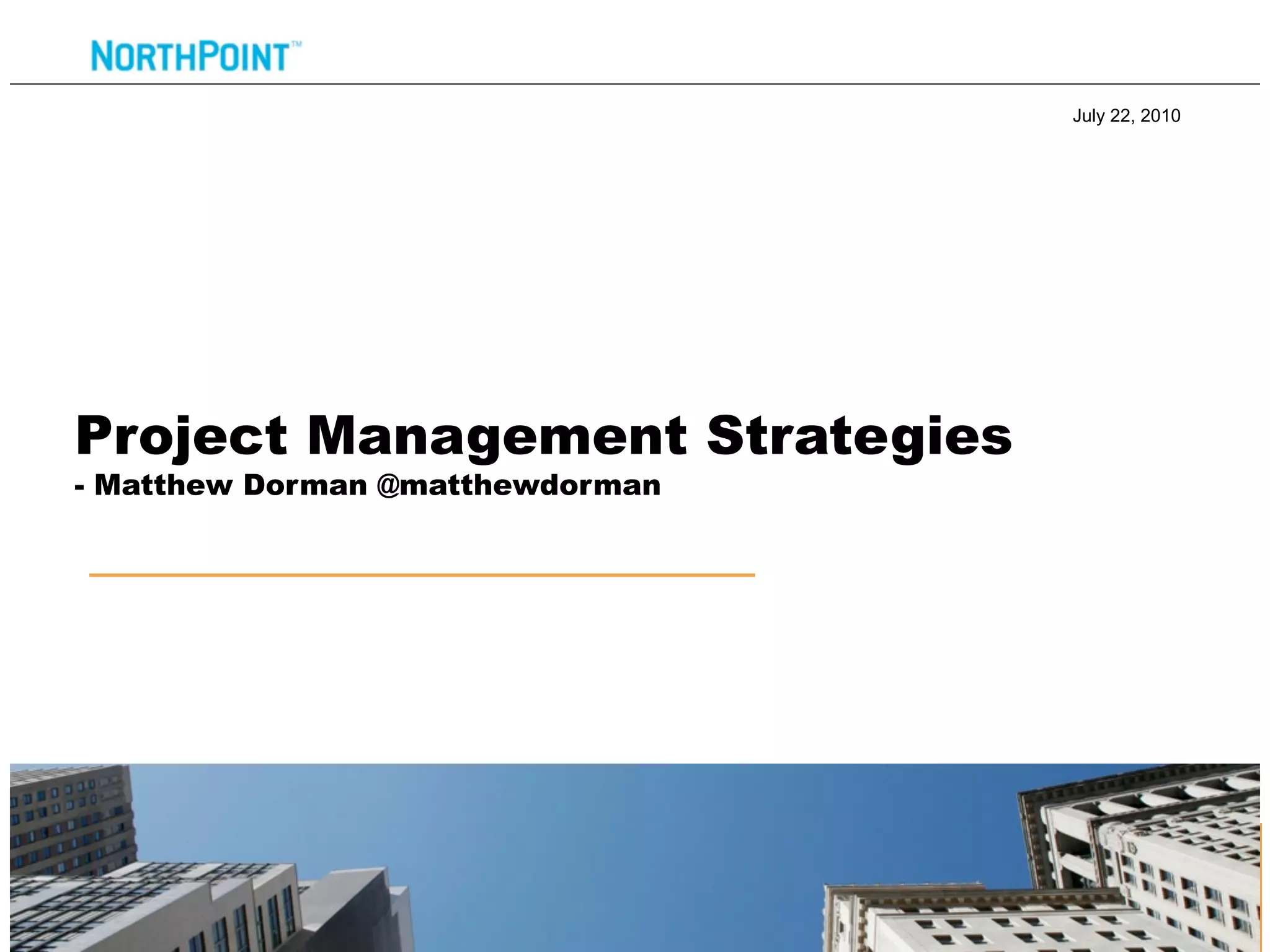 NORTHPOINT™

July 22, 2010

Project Management Strategies
- Matthew Dorman @matthewdorman